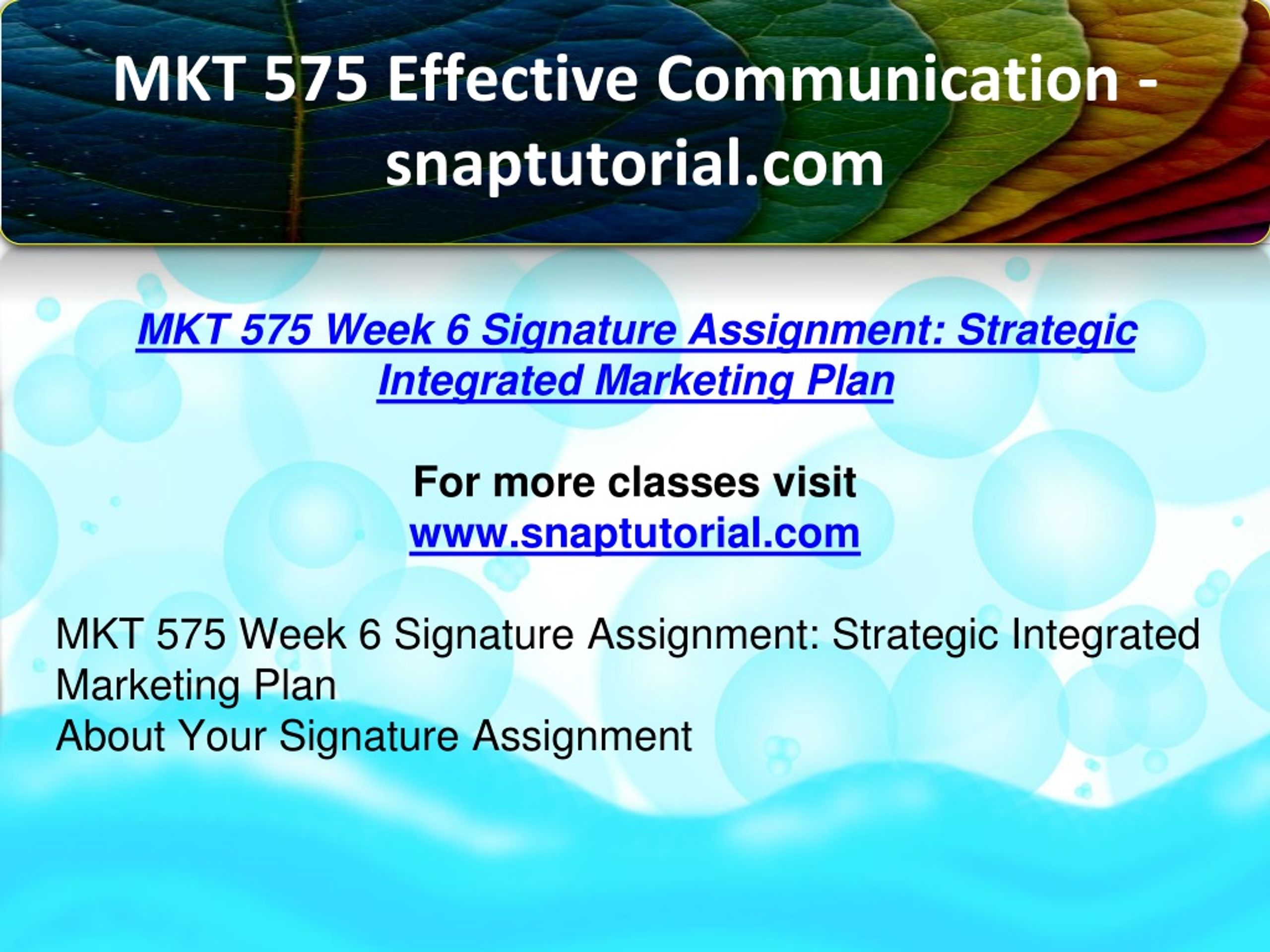 MKT 575 Effective Communication - snaptutorial.com

MKT 575 Week 6 Signature Assignment: Strategic Integrated Marketing Plan

For more classes visit
www.snaptutorial.com

MKT 575 Week 6 Signature Assignment: Strategic Integrated Marketing Plan
About Your Signature Assignment